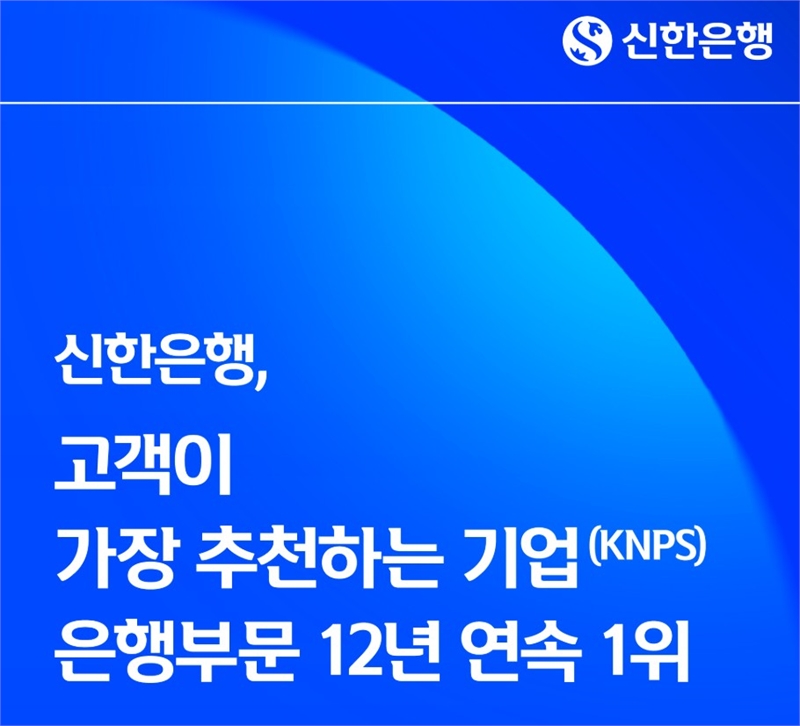 신한은행

신한은행,

고객이
가장 추천하는 기업 (KNPS)
은행부문 12년 연속 1위